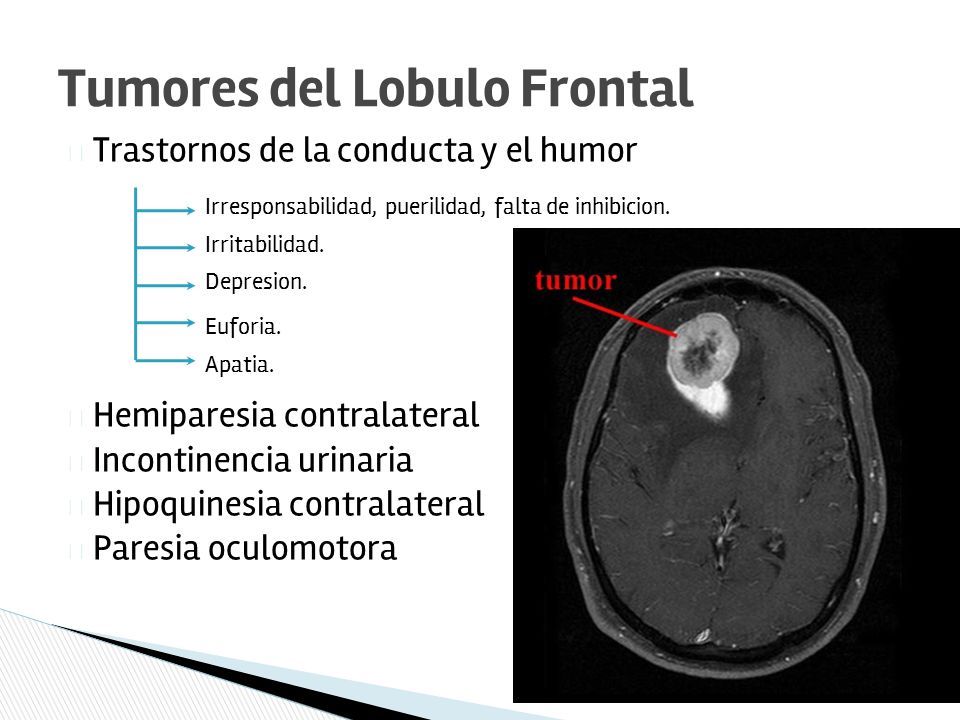 Tumores del Lobulo Frontal

Trastornos de la conducta y el humor

Irresponsabilidad, puerilidad, falta de inhibicion.
Irritabilidad.
Depresion.
Euforia.
Apatia.

Hemiparesia contralateral
Incontinencia urinaria
Hipoquinesia contralateral
Paresia oculomotora

tumor